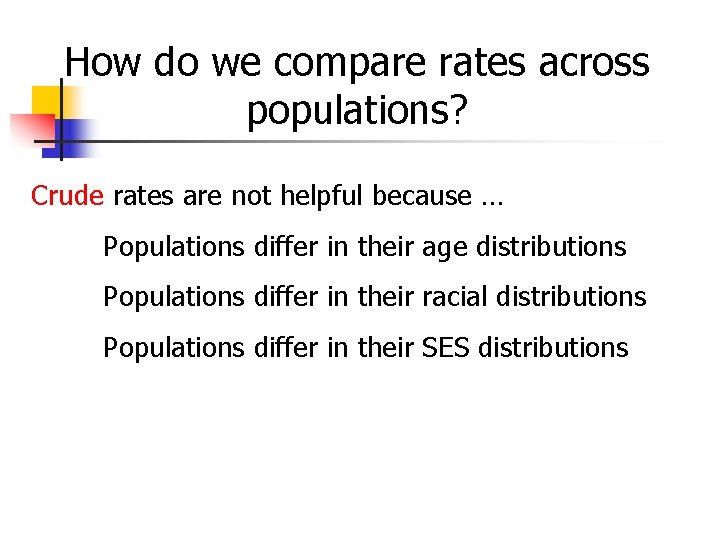 How do we compare rates across populations?

Crude rates are not helpful because …

Populations differ in their age distributions

Populations differ in their racial distributions

Populations differ in their SES distributions